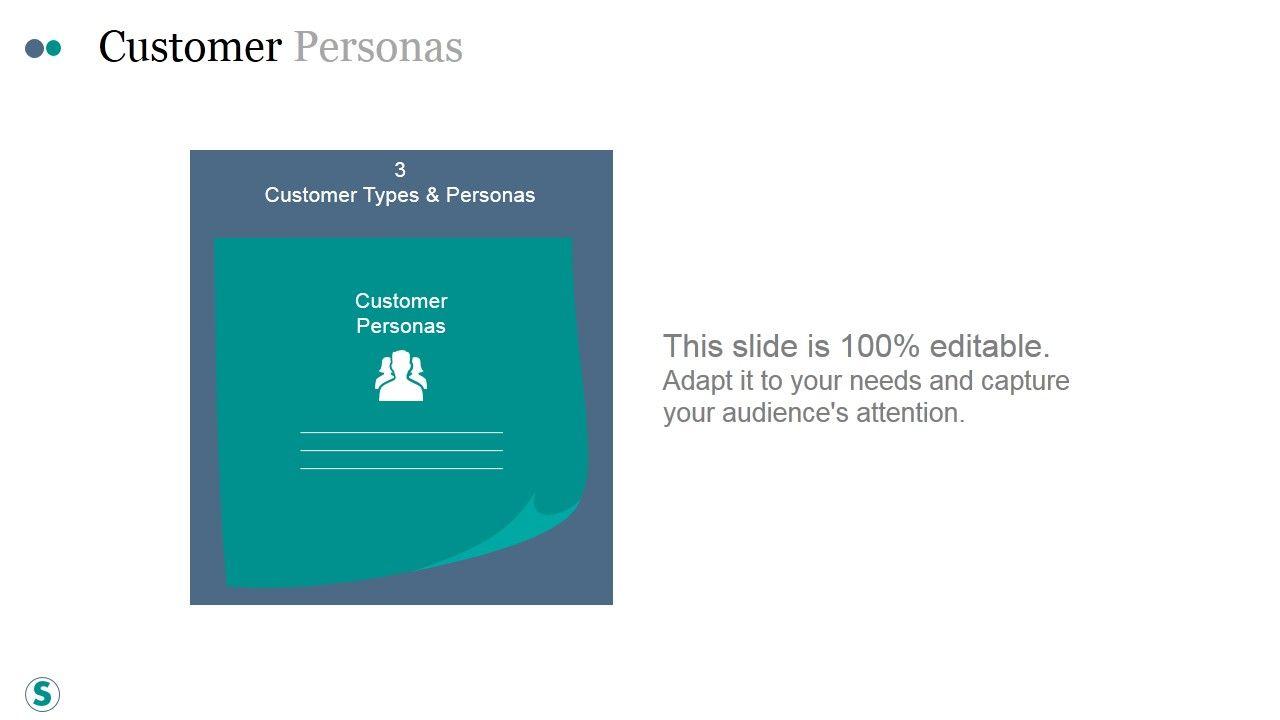 Customer Personas

3
Customer Types & Personas

Customer
Personas

This slide is 100% editable.
Adapt it to your needs and capture your audience's attention.

S